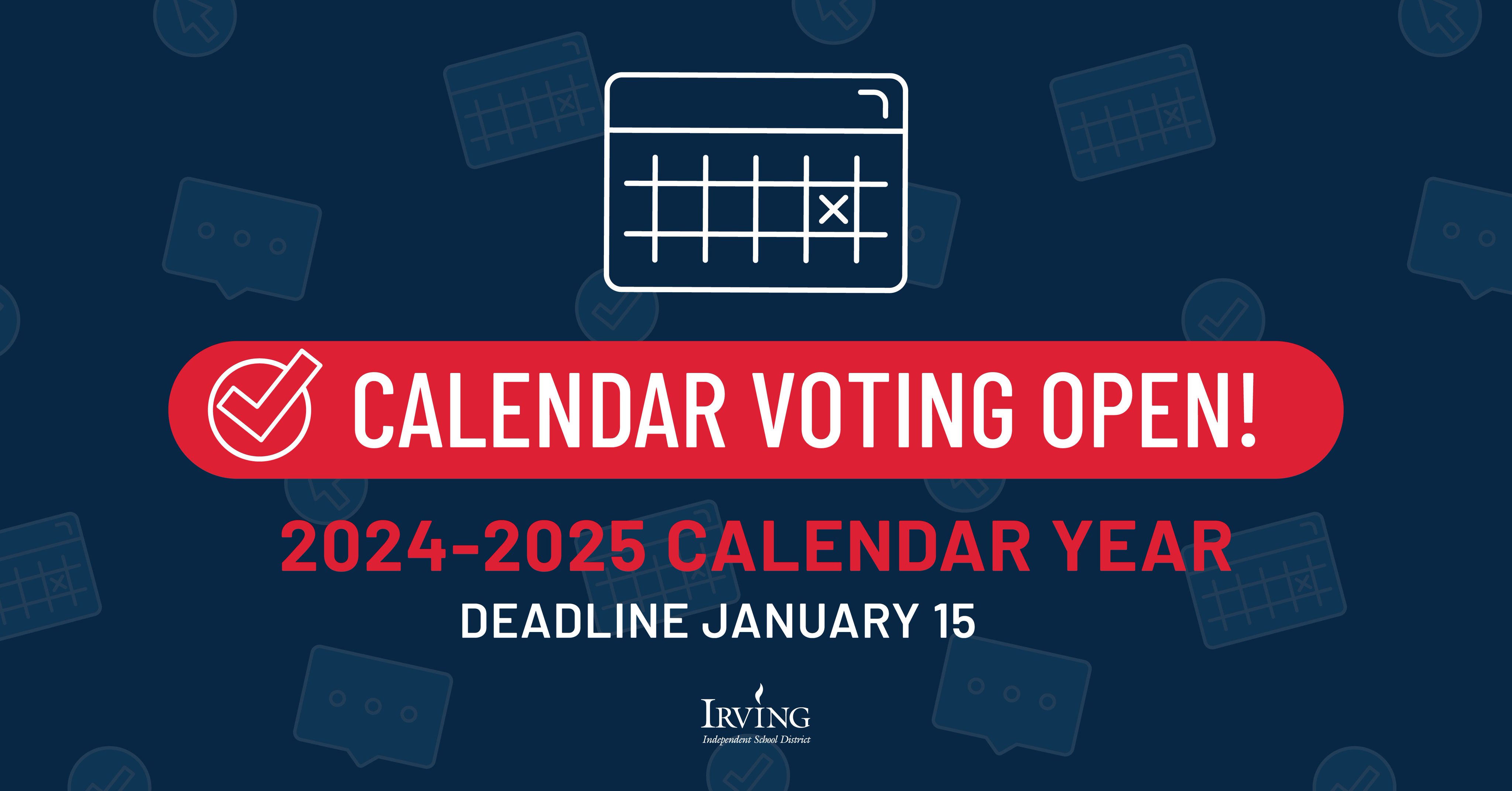 CALENDAR VOTING OPEN!

2024-2025 CALENDAR YEAR

DEADLINE JANUARY 15

IRVING
Independent School District